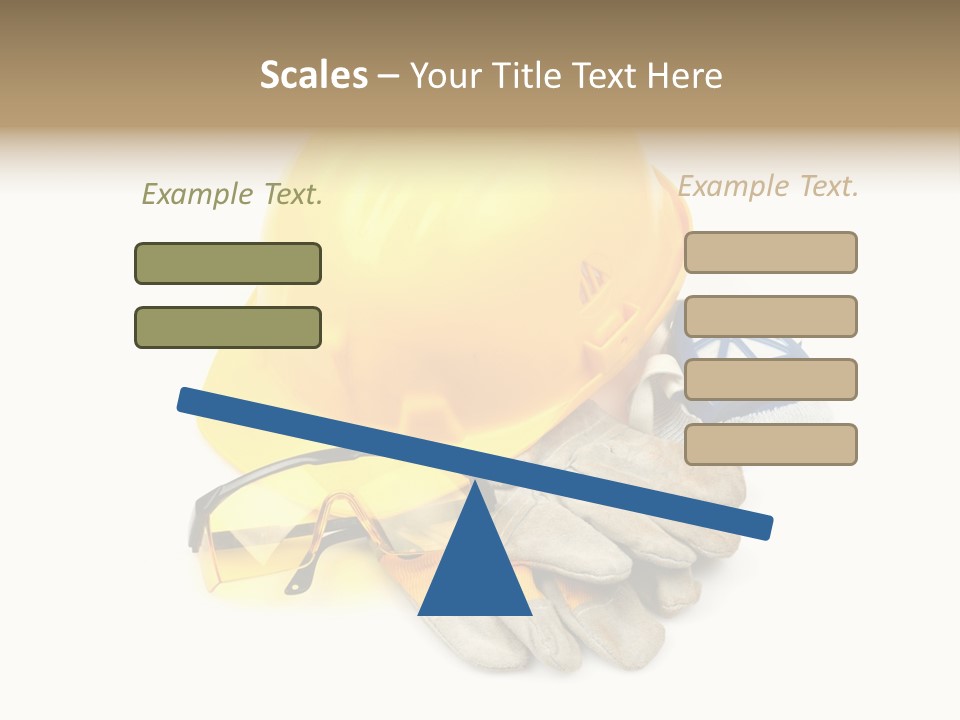 Scales – Your Title Text Here

Example Text.

Example Text.